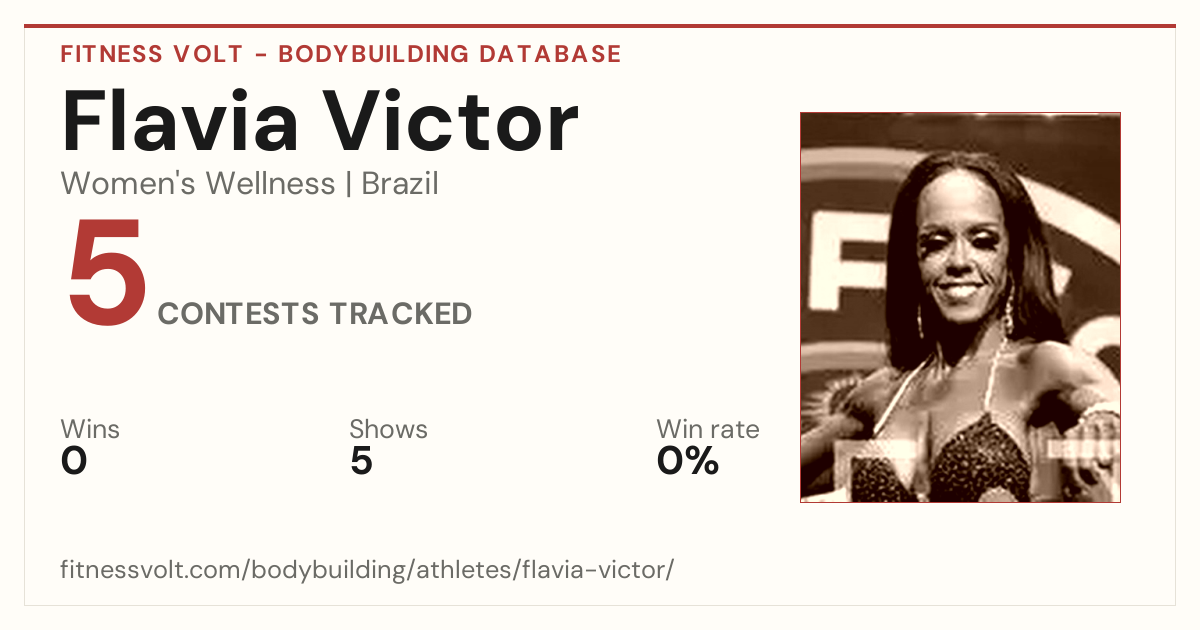 FITNESS VOLT - BODYBUILDING DATABASE

Flavia Victor

Women's Wellness | Brazil

5 CONTESTS TRACKED

Wins
0

Shows
5

Win rate
0%

fitnessvolt.com/bodybuilding/athletes/flavia-victor/